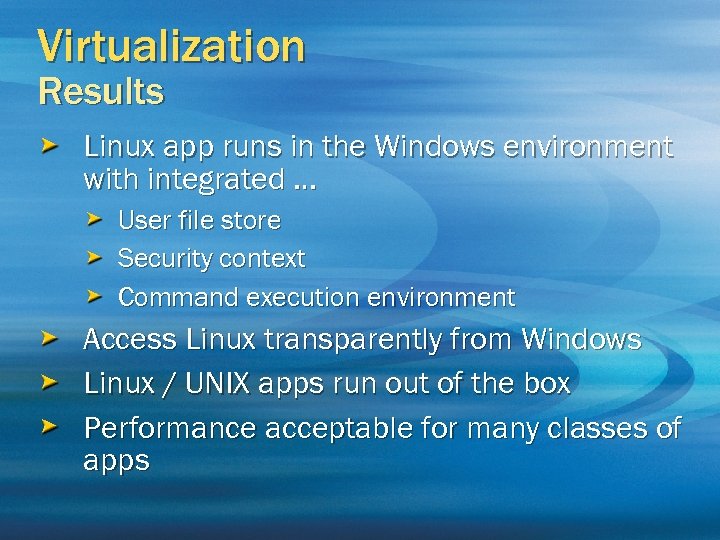 Virtualization
Results

Linux app runs in the Windows environment with integrated …

User file store

Security context

Command execution environment

Access Linux transparently from Windows

Linux / UNIX apps run out of the box

Performance acceptable for many classes of apps